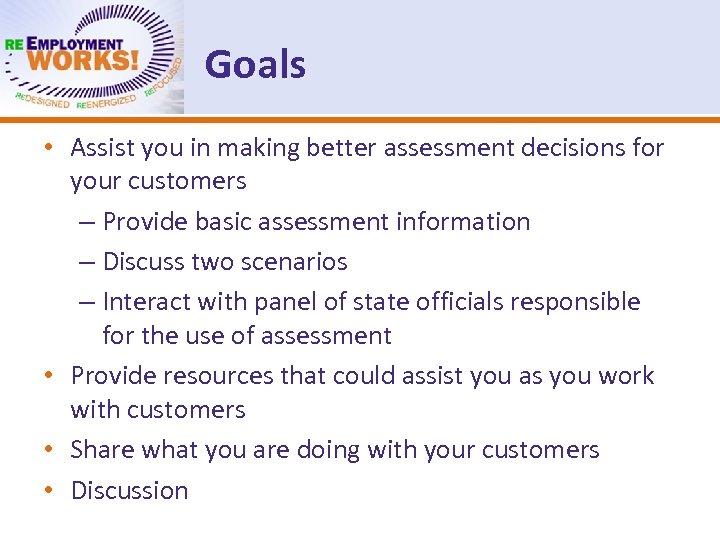 RE EMPLOYMENT WORKS!
REDESIGNED REENERGIZED REFOCUSED

Goals

• Assist you in making better assessment decisions for your customers
– Provide basic assessment information
– Discuss two scenarios
– Interact with panel of state officials responsible for the use of assessment
• Provide resources that could assist you as you work with customers
• Share what you are doing with your customers
• Discussion